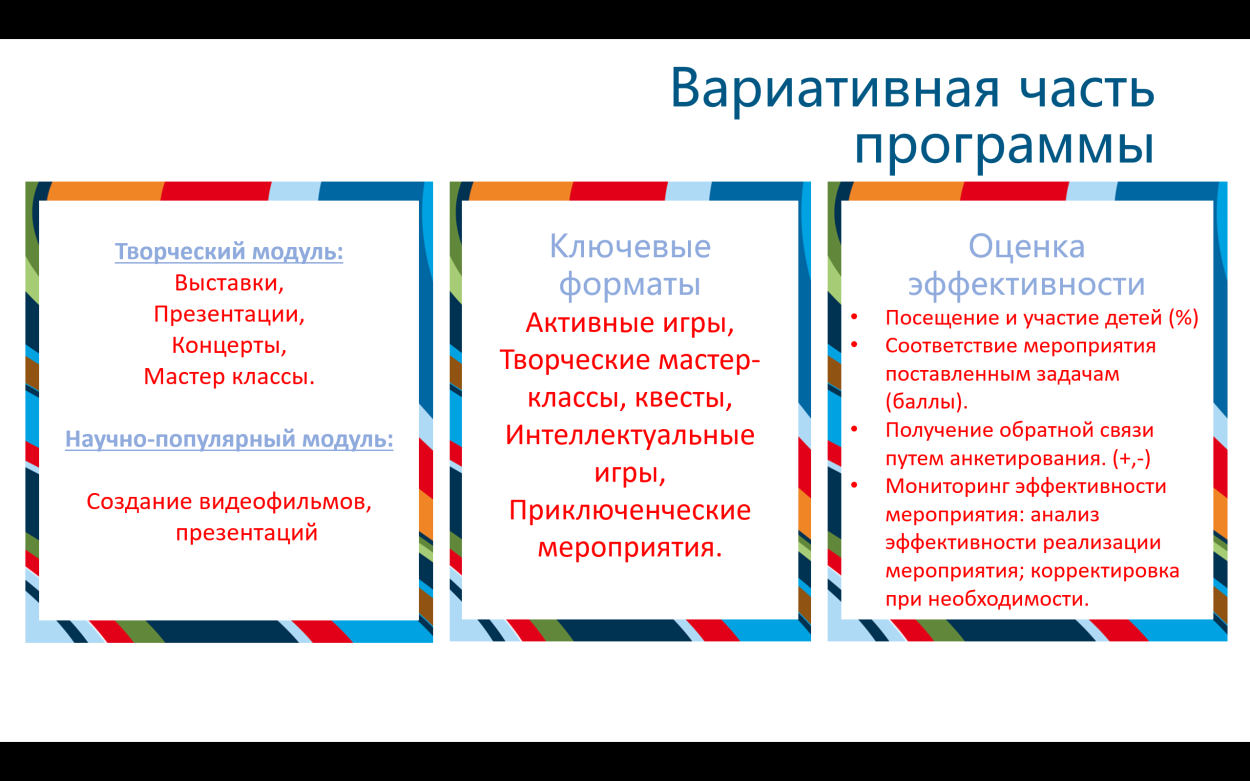 Вариативная часть программы

Творческий модуль:
Выставки,
Презентации,
Концерты,
Мастер классы.

Научно-популярный модуль:

Создание видеофильмов, презентаций

Ключевые форматы
Активные игры, Творческие мастер-классы, квесты, Интеллектуальные игры, Приключенческие мероприятия.

Оценка эффективности
• Посещение и участие детей (%)
• Соответствие мероприятия поставленным задачам (баллы).
• Получение обратной связи путем анкетирования. (+,-)
• Мониторинг эффективности мероприятия: анализ эффективности реализации мероприятия; корректировка при необходимости.